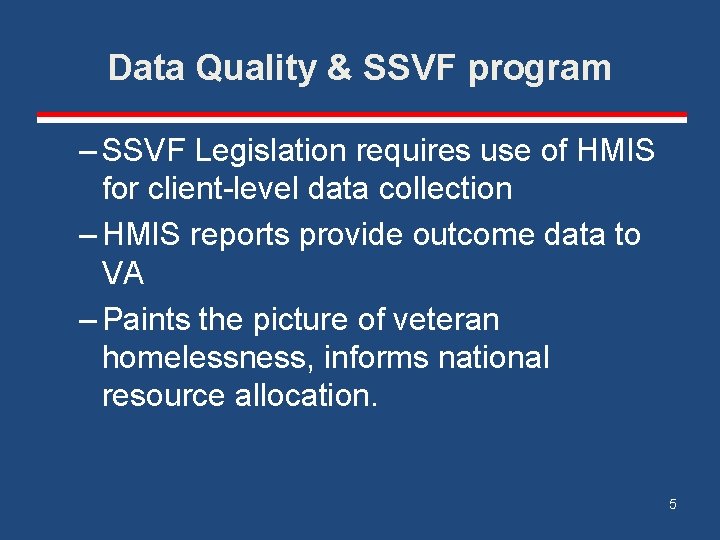 Data Quality & SSVF program

– SSVF Legislation requires use of HMIS for client-level data collection

– HMIS reports provide outcome data to VA

– Paints the picture of veteran homelessness, informs national resource allocation.

5